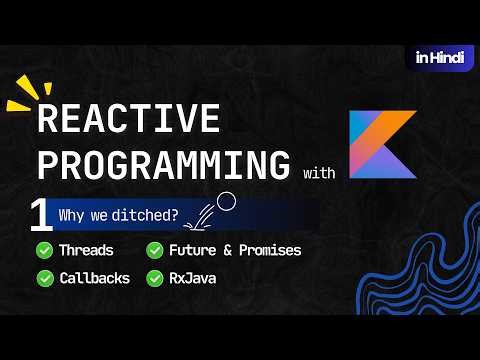 in Hindi

REACTIVE PROGRAMMING with

1 Why we ditched?

Threads
Future & Promises
Callbacks
RxJava